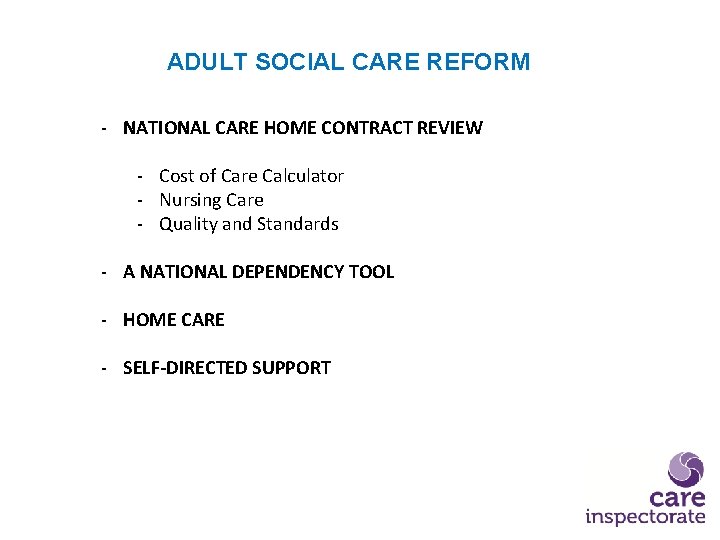 ADULT SOCIAL CARE REFORM

- NATIONAL CARE HOME CONTRACT REVIEW

- Cost of Care Calculator
- Nursing Care
- Quality and Standards

- A NATIONAL DEPENDENCY TOOL

- HOME CARE

- SELF-DIRECTED SUPPORT

care inspectorate